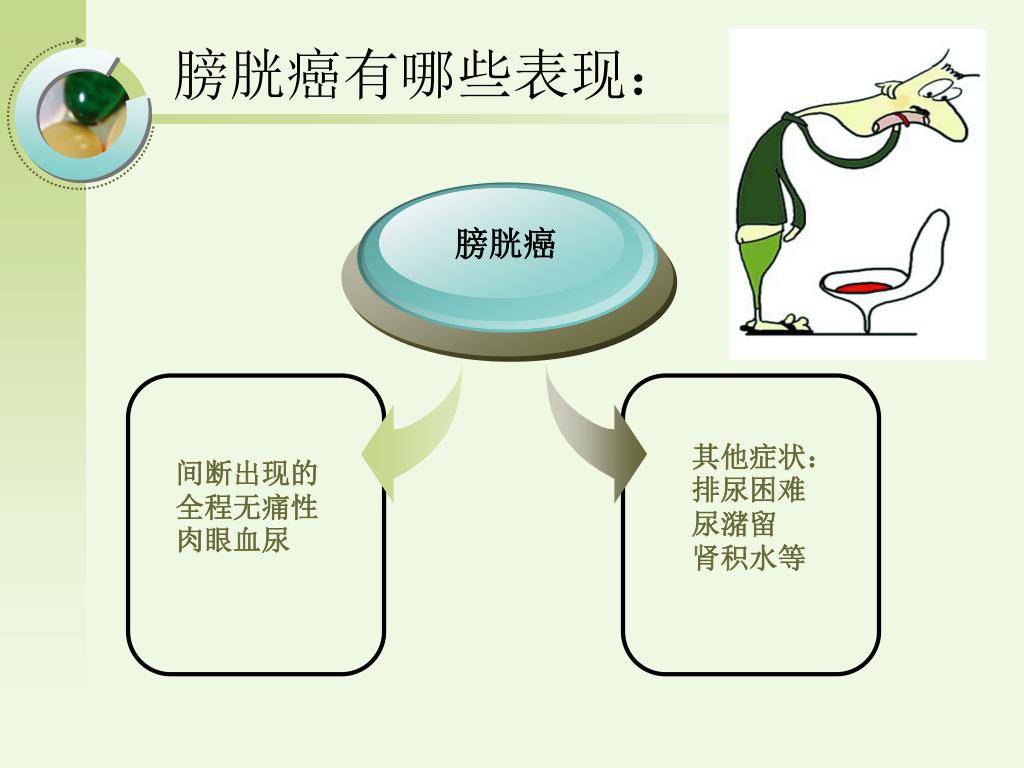 膀胱癌有哪些表现：

膀胱癌

间断出现的
全程无痛性
肉眼血尿

其他症状：
排尿困难
尿潴留
肾积水等